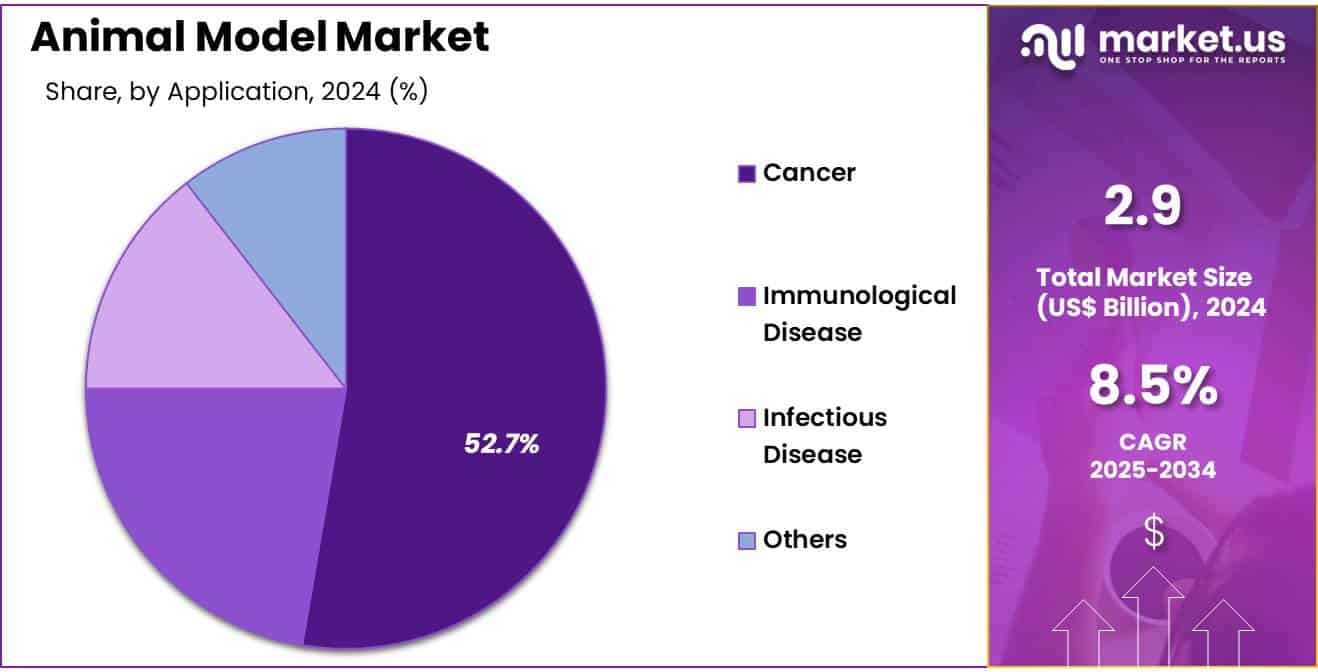 Animal Model Market
Share, by Application, 2024 (%)

52.7%

Cancer

Immunological Disease

Infectious Disease

Others

market.us
ONE STOP SHOP FOR THE REPORTS

2.9
Total Market Size (US$ Billion), 2024

8.5%
CAGR 2025-2034

$